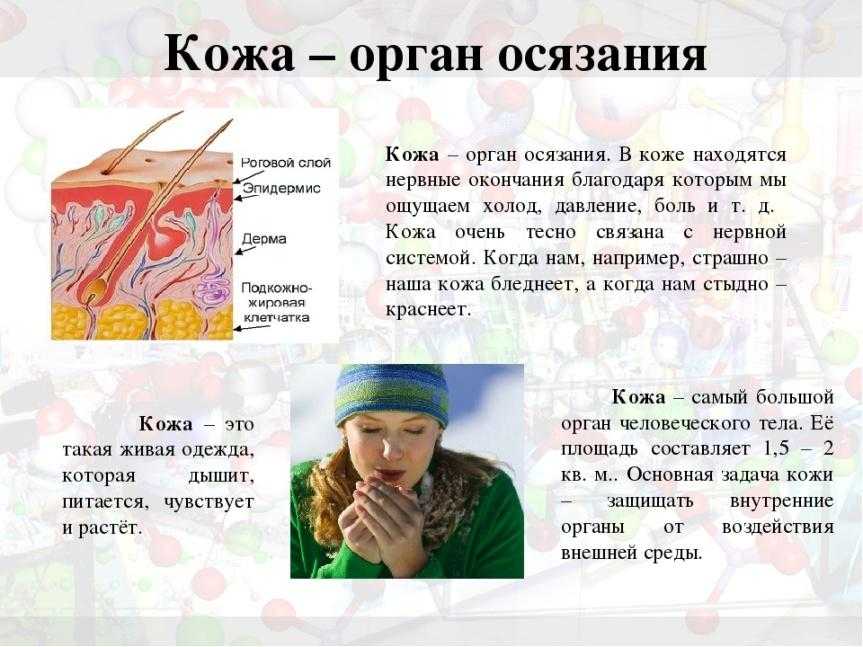 Кожа – орган осязания

Роговой слой
Эпидермис
Дерма
Подкожно-жировая клетчатка

Кожа – орган осязания. В коже находятся нервные окончания благодаря которым мы ощущаем холод, давление, боль и т. д. Кожа очень тесно связана с нервной системой. Когда нам, например, страшно – наша кожа бледнеет, а когда нам стыдно – краснеет.

Кожа – это такая живая одежда, которая дышит, питается, чувствует и растёт.

Кожа – самый большой орган человеческого тела. Её площадь составляет 1,5 – 2 кв. м.. Основная задача кожи – защищать внутренние органы от воздействия внешней среды.